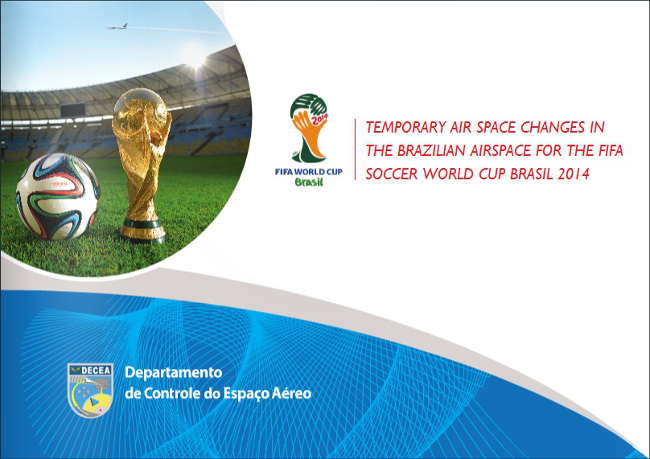 2014

FIFA WORLD CUP
Brasil

TEMPORARY AIR SPACE CHANGES IN THE BRAZILIAN AIRSPACE FOR THE FIFA SOCCER WORLD CUP BRASIL 2014

DECEA

Departamento
de Controle do Espaço Aéreo